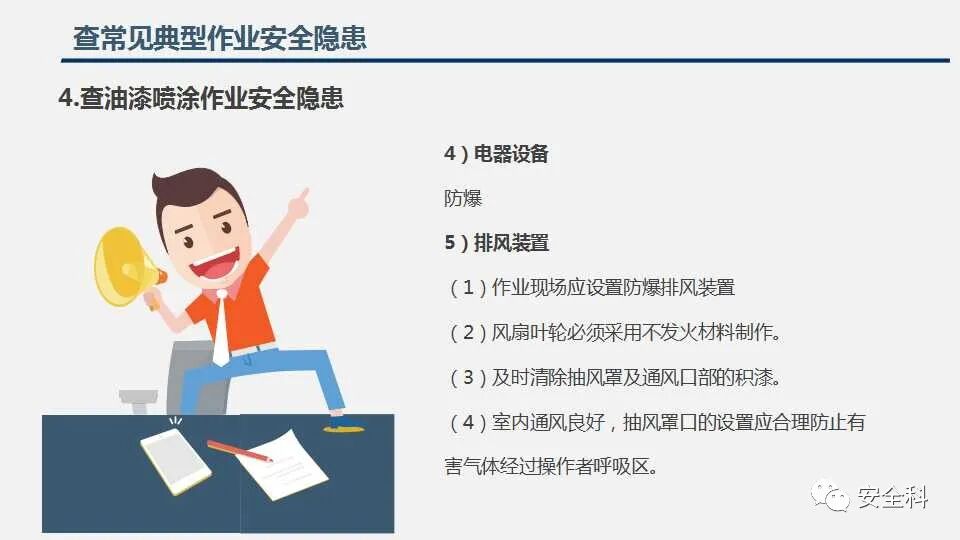 查常见典型作业安全隐患

4.查油漆喷涂作业安全隐患

4）电器设备

防爆

5）排风装置

（1）作业现场应设置防爆排风装置

（2）风扇叶轮必须采用不发火材料制作。

（3）及时清除抽风罩及通风口部的积漆。

（4）室内通风良好，抽风罩口的设置应合理防止有害气体经过操作者呼吸区。

安全科